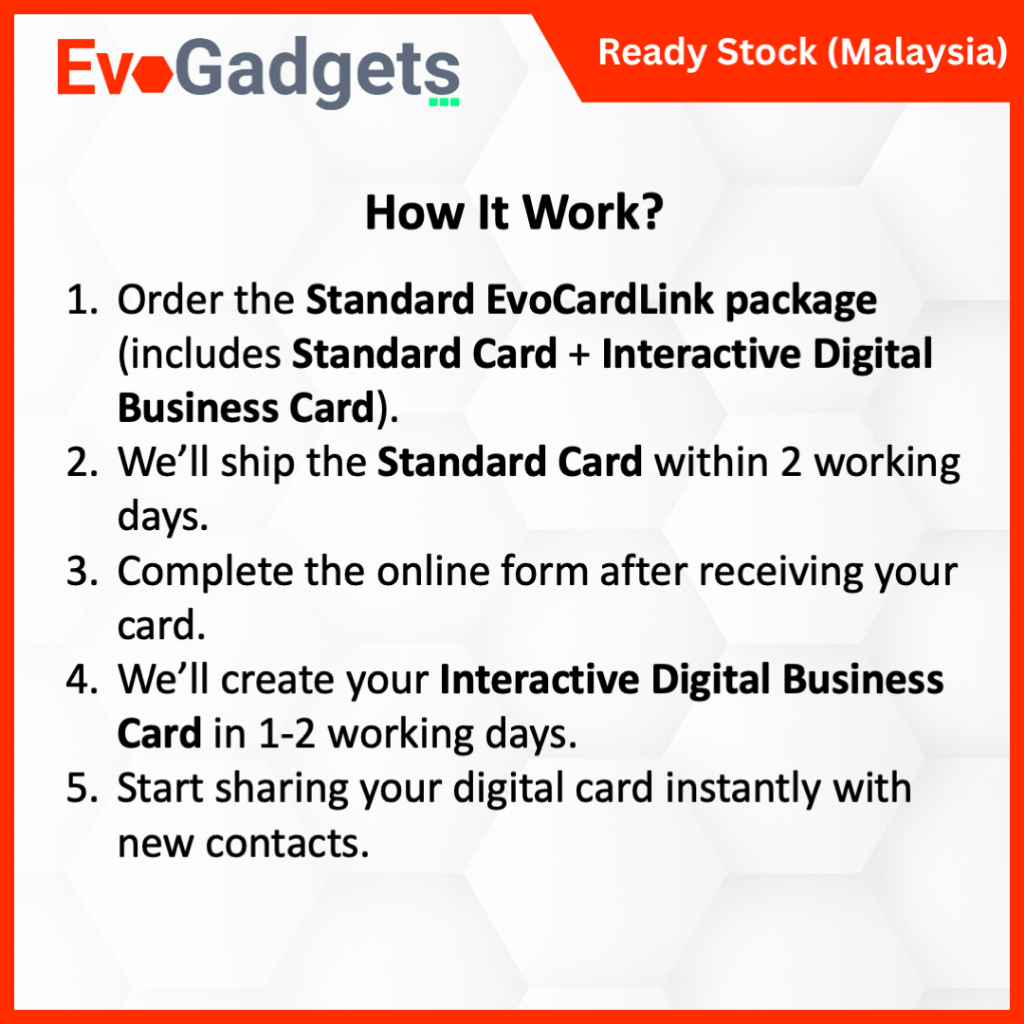 EvoGadgets

Ready Stock (Malaysia)

How It Work?

1. Order the Standard EvoCardLink package (includes Standard Card + Interactive Digital Business Card).
2. We'll ship the Standard Card within 2 working days.
3. Complete the online form after receiving your card.
4. We'll create your Interactive Digital Business Card in 1-2 working days.
5. Start sharing your digital card instantly with new contacts.